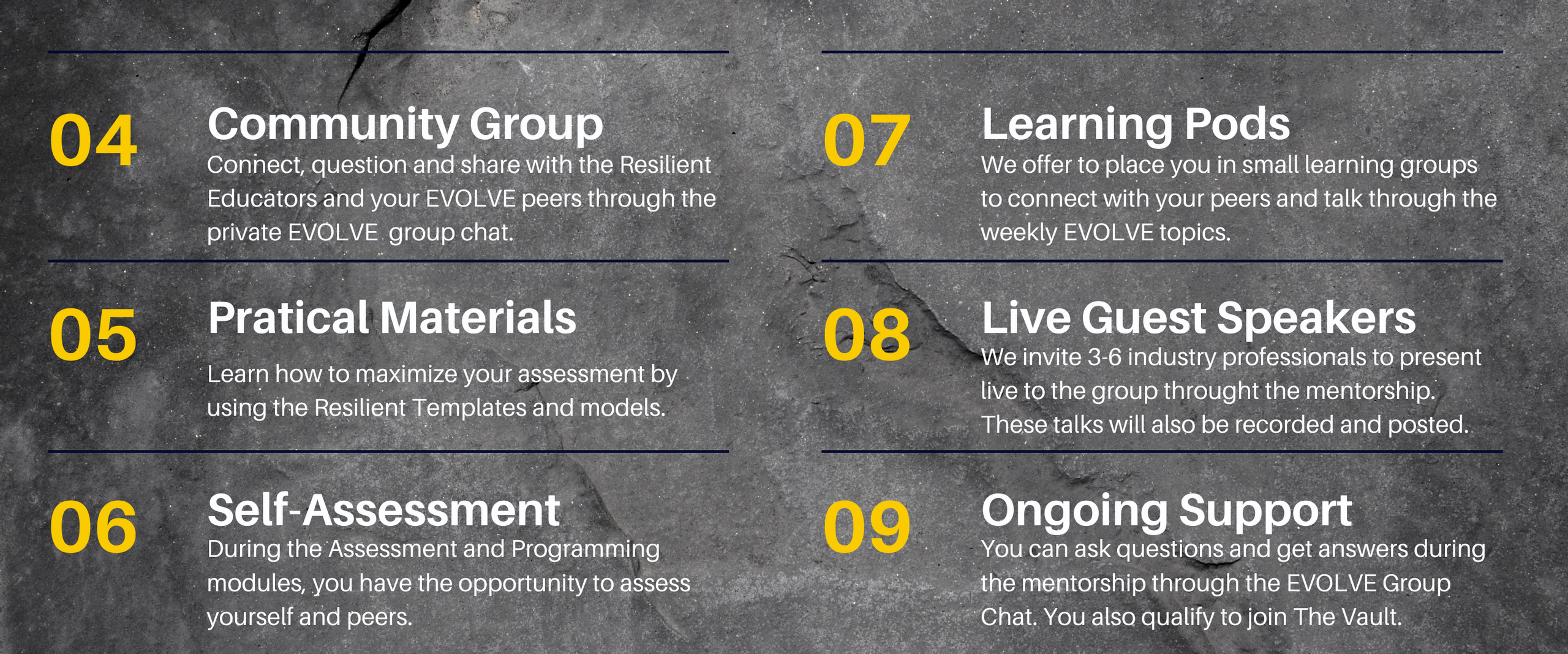 04

Community Group
Connect, question and share with the Resilient Educators and your EVOLVE peers through the private EVOLVE group chat.

05

Pratical Materials

Learn how to maximize your assessment by using the Resilient Templates and models.

06

Self-Assessment
During the Assessment and Programming modules, you have the opportunity to assess yourself and peers.

07

Learning Pods
We offer to place you in small learning groups to connect with your peers and talk through the weekly EVOLVE topics.

08

Live Guest Speakers
We invite 3-6 industry professionals to present live to the group throught the mentorship. These talks will also be recorded and posted.

09

Ongoing Support
You can ask questions and get answers during the mentorship through the EVOLVE Group Chat. You also qualify to join The Vault.